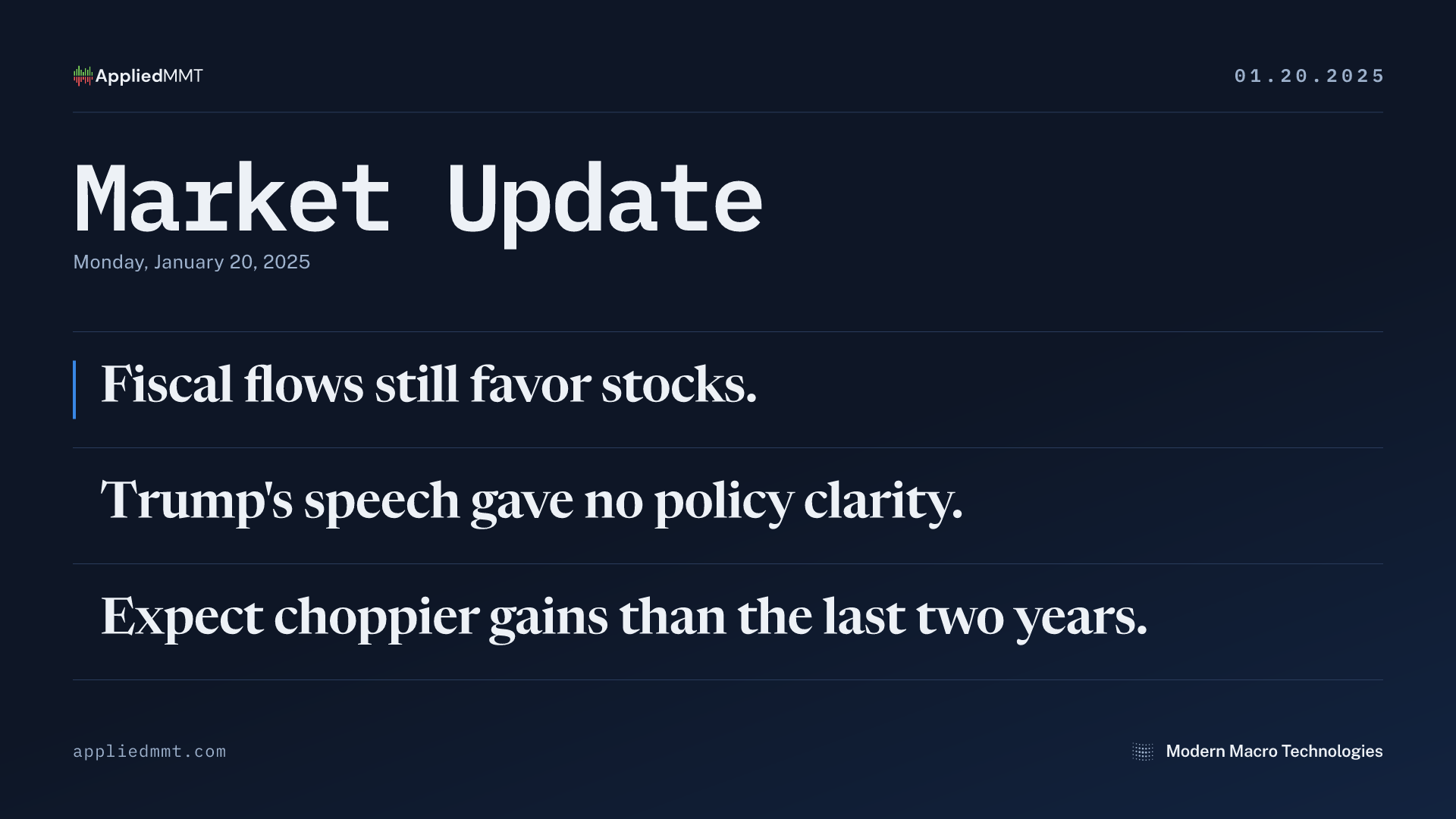 AppliedMMT

01.20.2025

Market Update

Monday, January 20, 2025

Fiscal flows still favor stocks.

Trump's speech gave no policy clarity.

Expect choppier gains than the last two years.

appliedmmt.com

Modern Macro Technologies